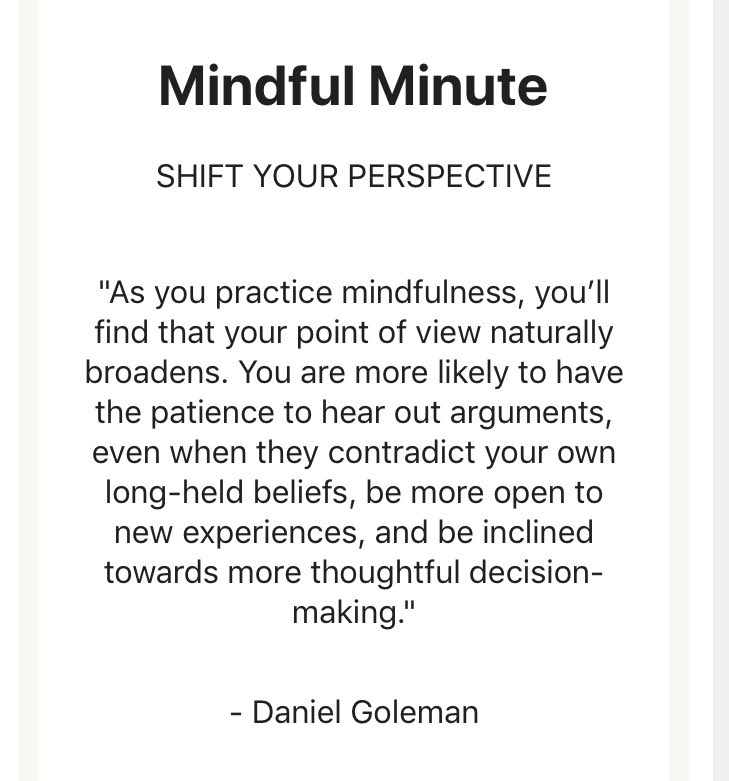 Mindful Minute

SHIFT YOUR PERSPECTIVE

"As you practice mindfulness, you'll find that your point of view naturally broadens. You are more likely to have the patience to hear out arguments, even when they contradict your own long-held beliefs, be more open to new experiences, and be inclined towards more thoughtful decision-making."

- Daniel Goleman